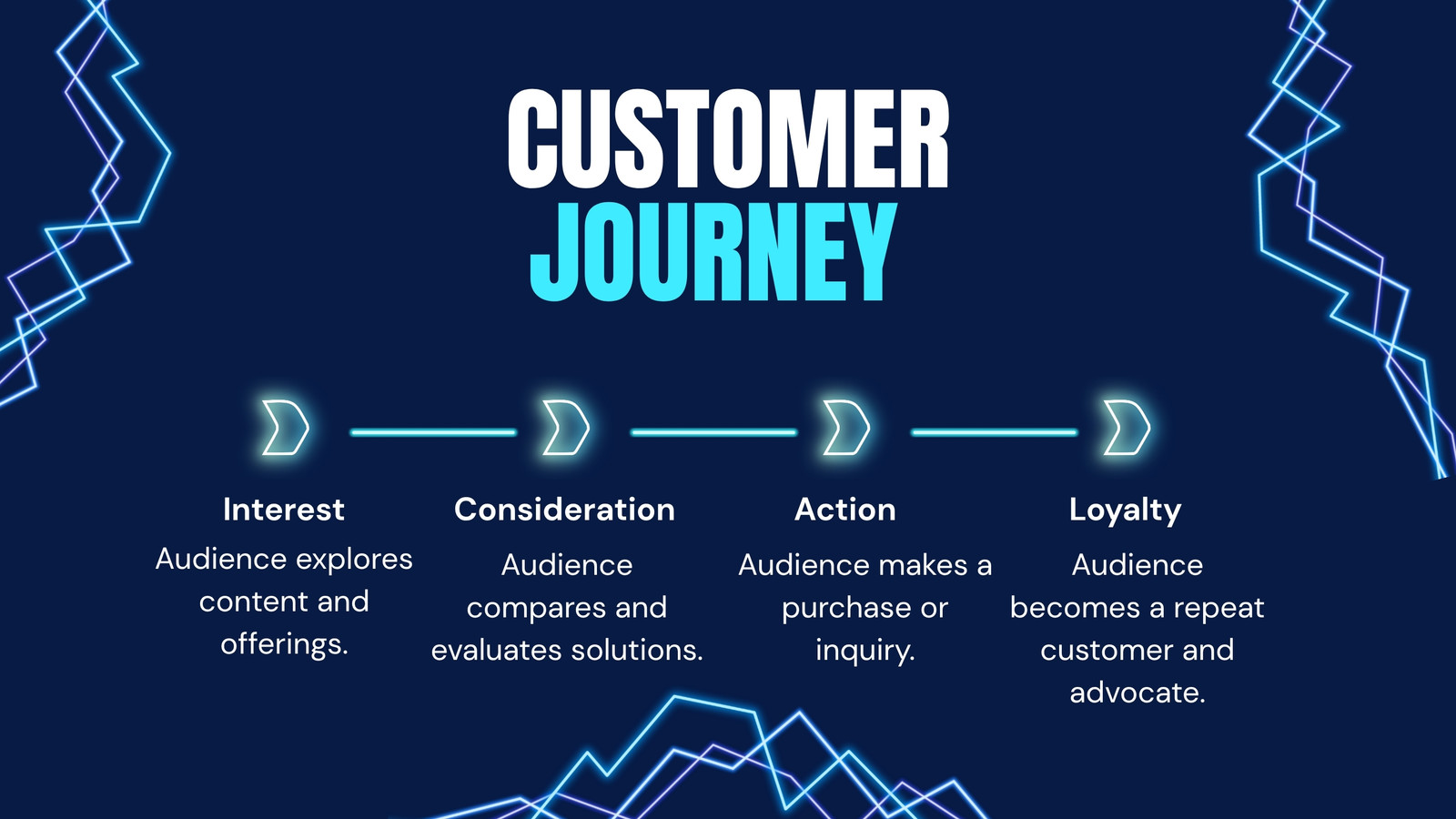 CUSTOMER
JOURNEY

Interest
Audience explores content and offerings.

Consideration
Audience compares and evaluates solutions.

Action
Audience makes a purchase or inquiry.

Loyalty
Audience becomes a repeat customer and advocate.